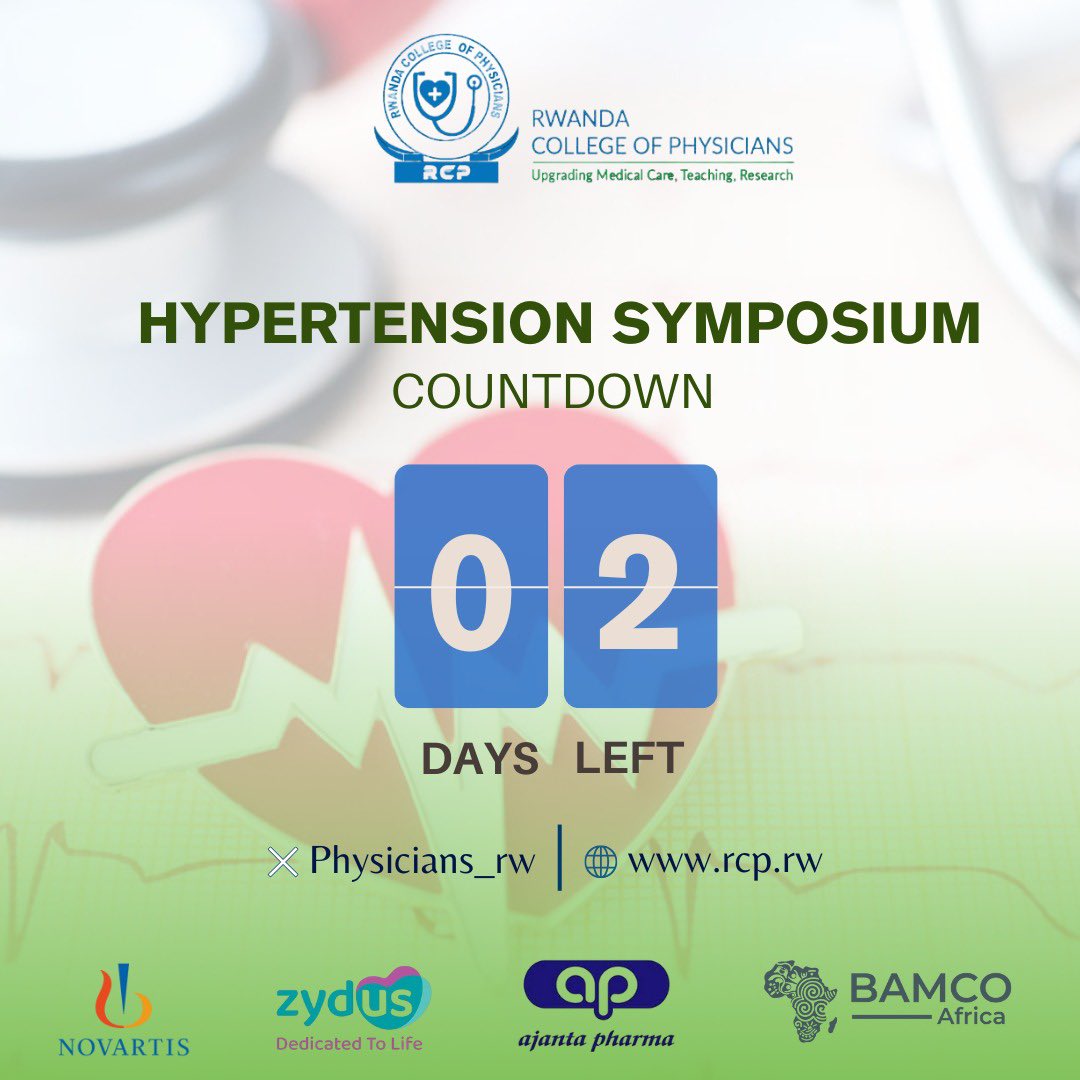 RWANDA COLLEGE OF PHYSICIANS
RCP

RWANDA
COLLEGE OF PHYSICIANS
Upgrading Medical Care, Teaching, Research

HYPERTENSION SYMPOSIUM
COUNTDOWN

0 2

DAYS LEFT

Physicians_rw | www.rcp.rw

NOVARTIS
zydus
Dedicated To Life
ap
ajanta pharma
BAMCO
Africa